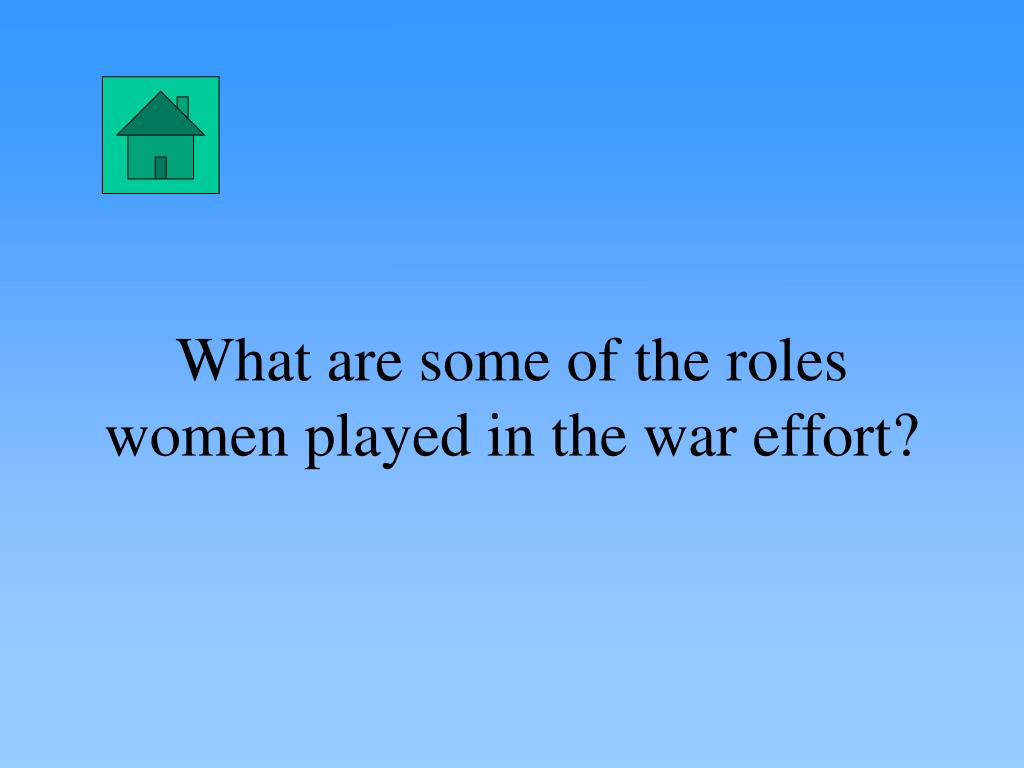 What are some of the roles women played in the war effort?